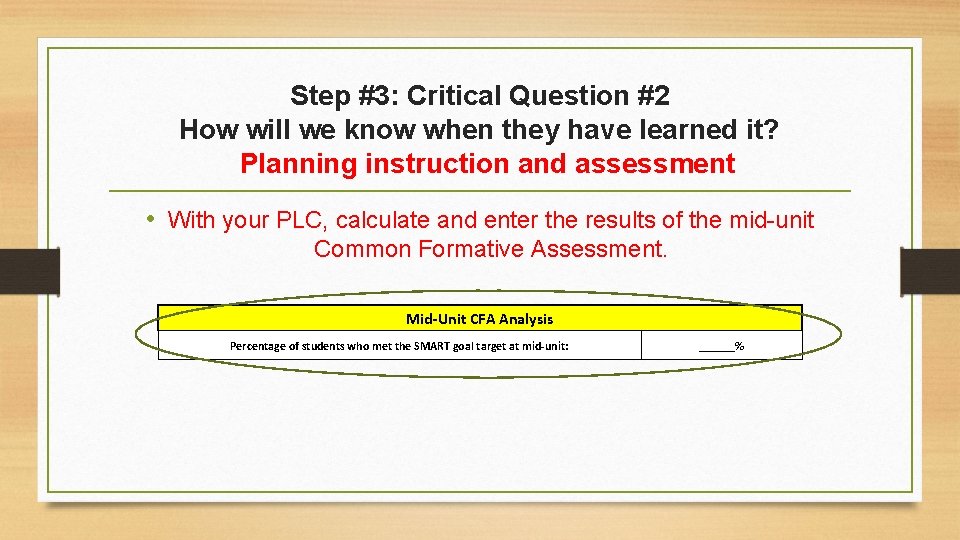 Step #3: Critical Question #2
How will we know when they have learned it?
Planning instruction and assessment

• With your PLC, calculate and enter the results of the mid-unit Common Formative Assessment.

| Mid-Unit CFA Analysis | |
|---|---|
| Percentage of students who met the SMART goal target at mid-unit: | _____% |